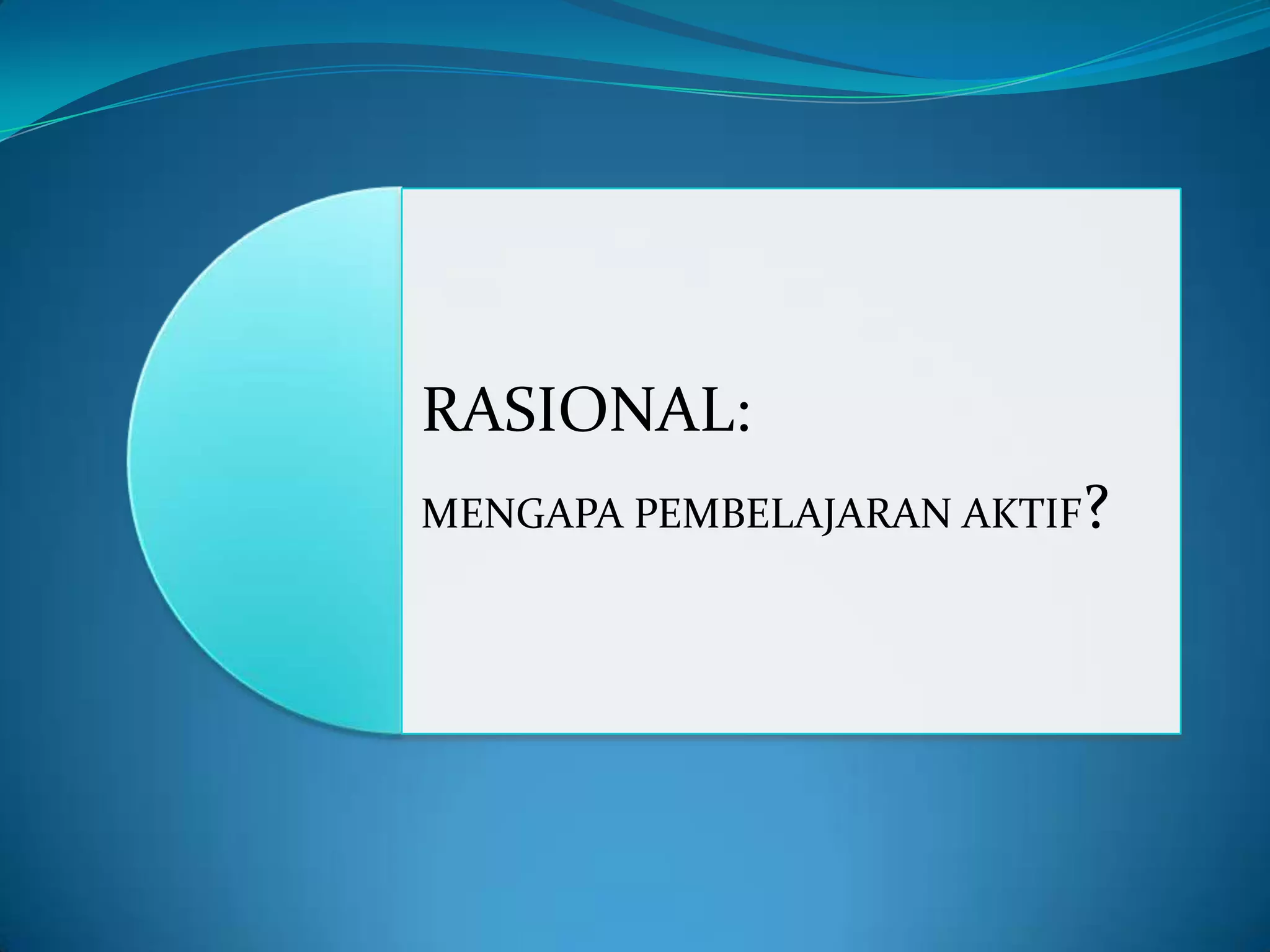 RASIONAL:

MENGAPA PEMBELAJARAN AKTIF?